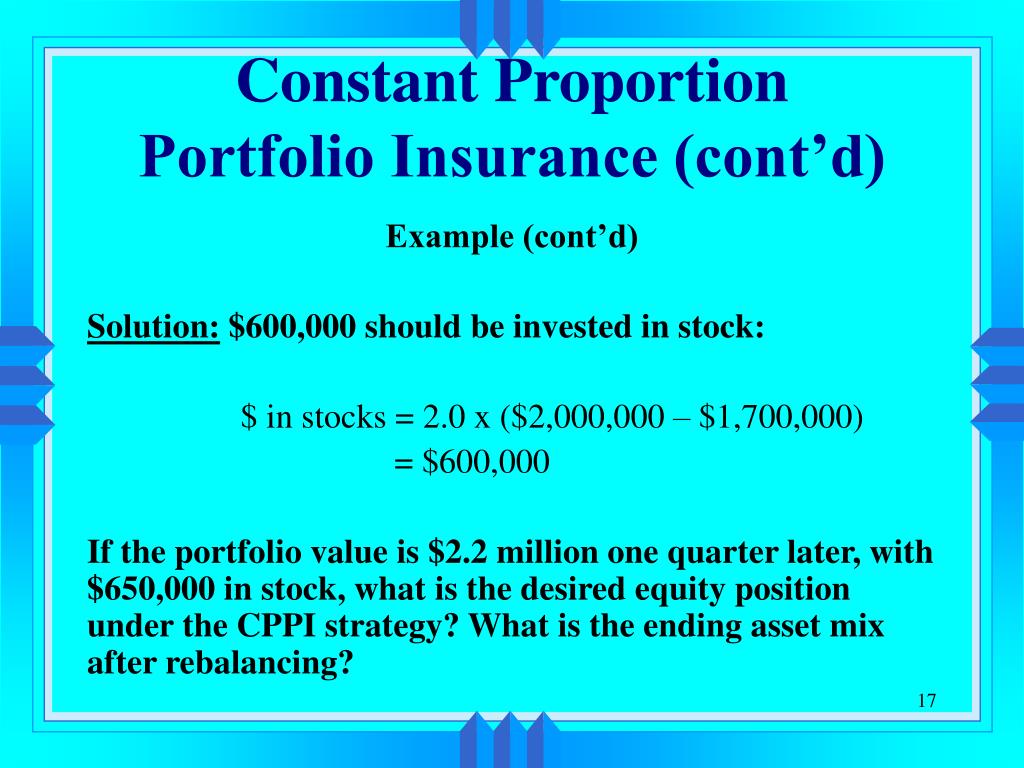 Constant Proportion Portfolio Insurance (cont’d)

Example (cont’d)

Solution: \$600,000 should be invested in stock:

\$ in stocks = 2.0 x (\$2,000,000 – \$1,700,000)
= \$600,000

If the portfolio value is \$2.2 million one quarter later, with \$650,000 in stock, what is the desired equity position under the CPPI strategy? What is the ending asset mix after rebalancing?

17